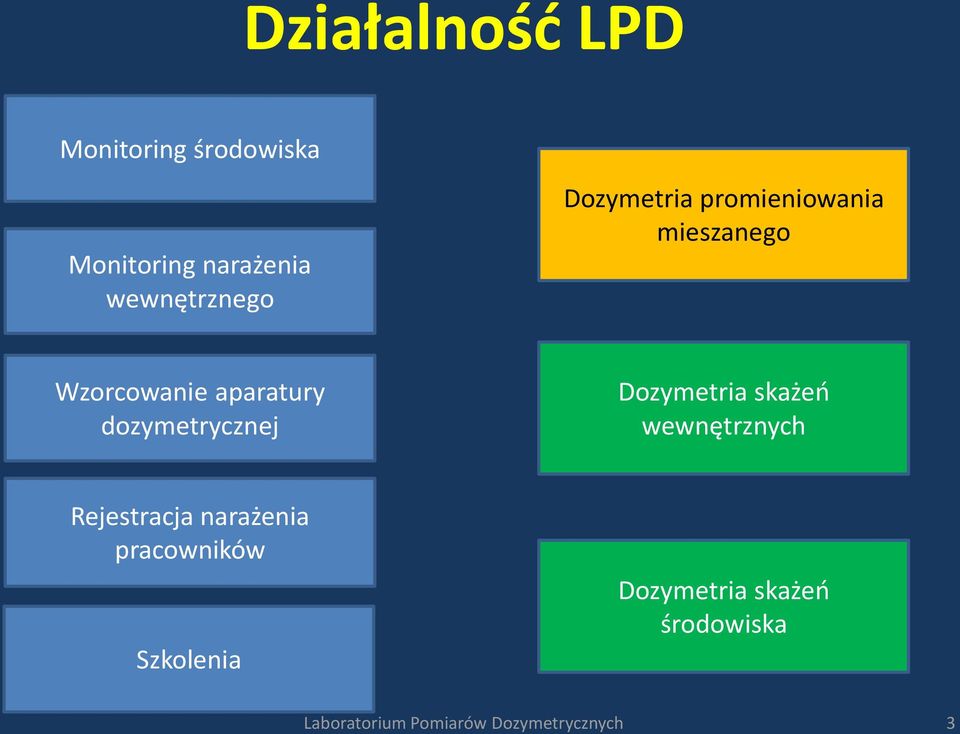 Działalność LPD

Monitoring środowiska

Monitoring narażenia wewnętrznego

Wzorcowanie aparatury dozymetrycznej

Rejestracja narażenia pracowników

Szkolenia

Dozymetria promieniowania mieszanego

Dozymetria skażeń wewnętrznych

Dozymetria skażeń środowiska

Laboratorium Pomiarów Dozymetrycznych

3